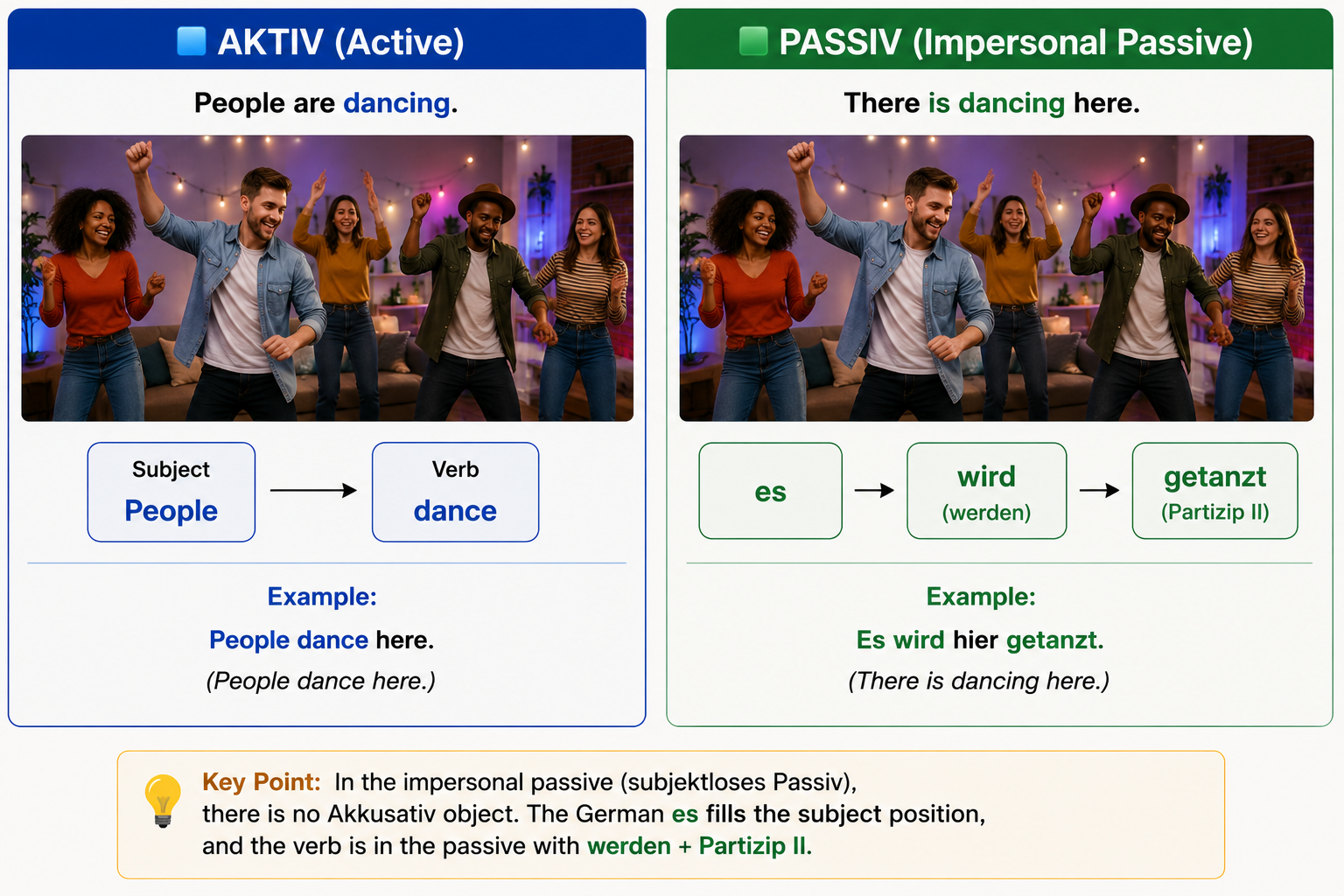 AKTIV (Active)

People are dancing.

Subject
People

Verb
dance

Example:
People dance here.
(People dance here.)

PASSIV (Impersonal Passive)

There is dancing here.

es

wird
(werden)

getanzt
(Partizip II)

Example:
Es wird hier getanzt.
(There is dancing here.)

Key Point: In the impersonal passive (subjektloses Passiv), there is no Akkusativ object. The German es fills the subject position, and the verb is in the passive with werden + Partizip II.